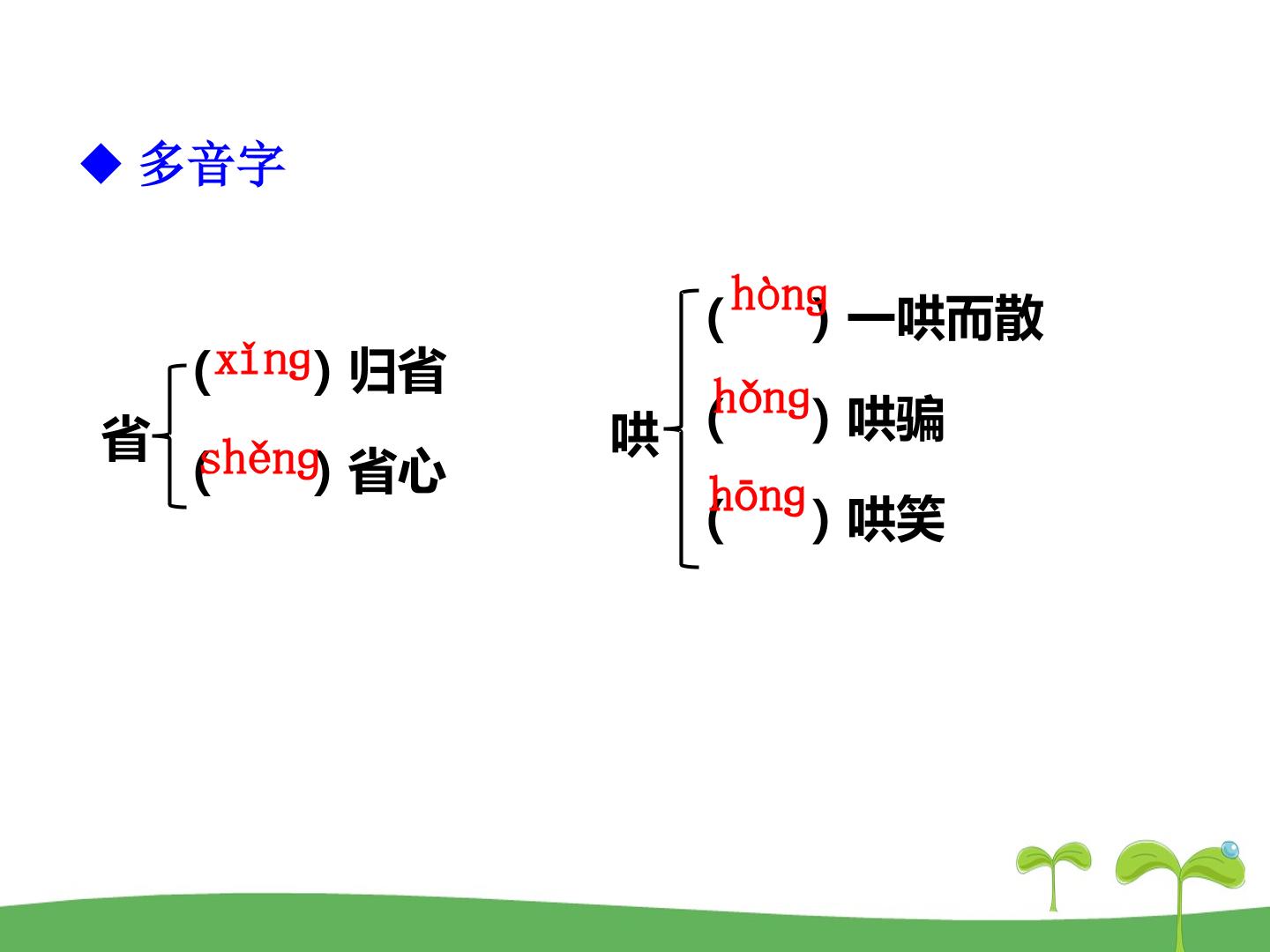 ◆ 多音字

省 (xǐng) 归省
(shěng) 省心

哄 (hòng) 一哄而散
(hǒng) 哄骗
(hōng) 哄笑